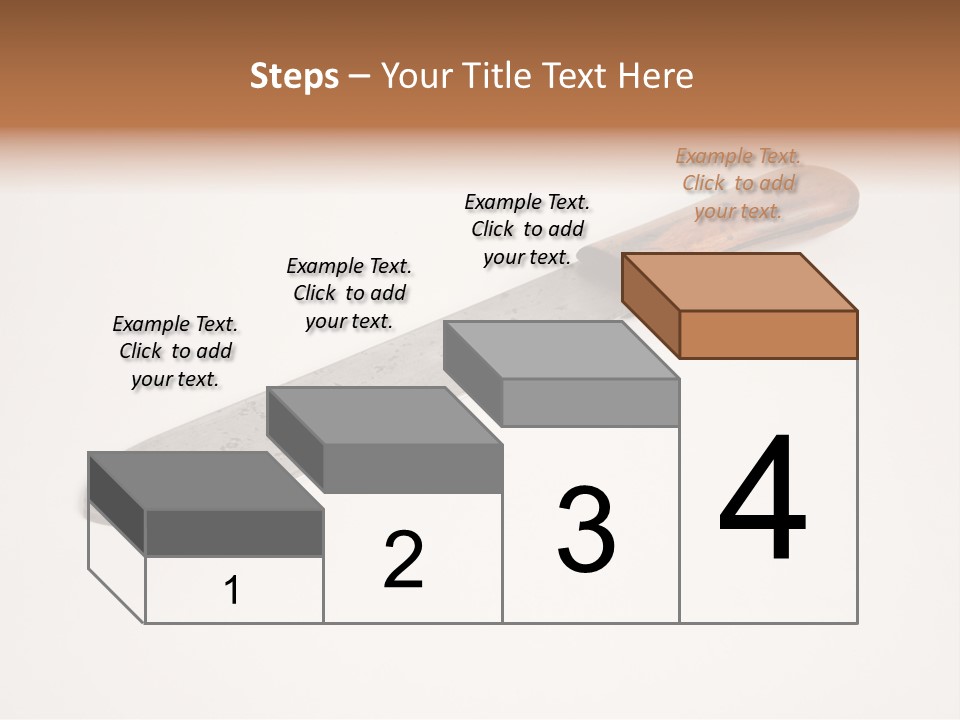 Steps – Your Title Text Here

Example Text. Click to add your text.

Example Text. Click to add your text.

Example Text. Click to add your text.

Example Text. Click to add your text.

1

2

3

4